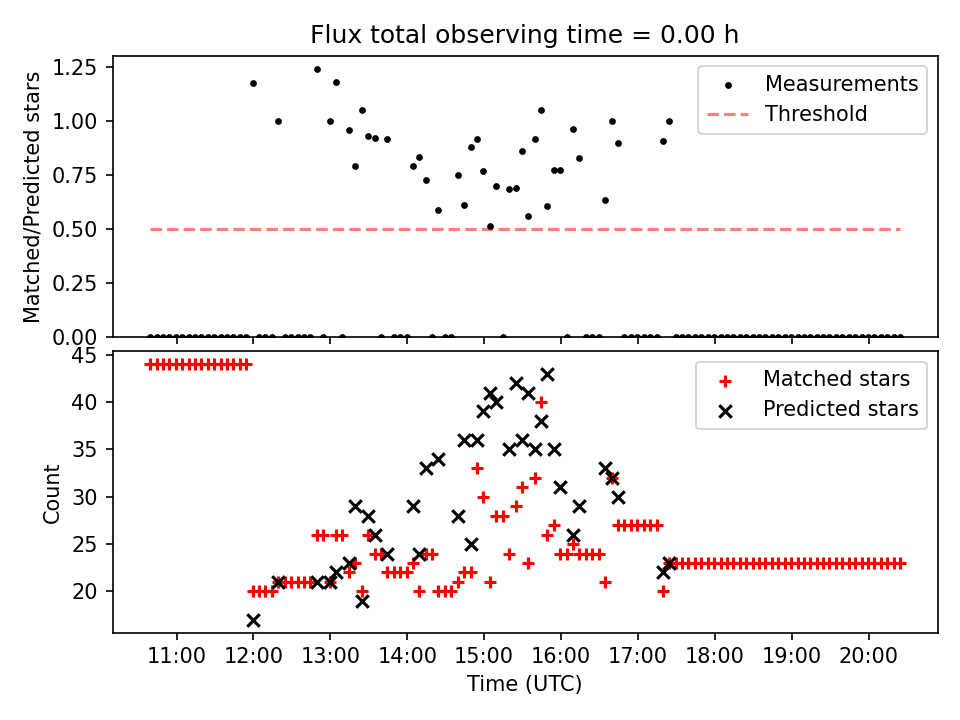 Flux total observing time = 0.00 h

Matched/Predicted stars

1.25
1.00
0.75
0.50
0.25
0.00

Measurements
Threshold

Count

45
40
35
30
25
20

Matched stars
Predicted stars

11:00 12:00 13:00 14:00 15:00 16:00 17:00 18:00 19:00 20:00

Time (UTC)